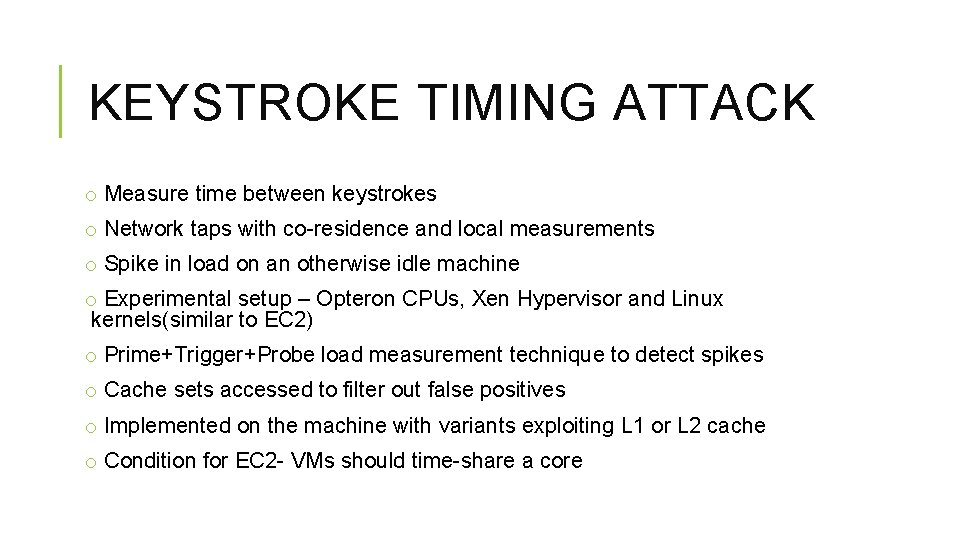 KEYSTROKE TIMING ATTACK

o Measure time between keystrokes

o Network taps with co-residence and local measurements

o Spike in load on an otherwise idle machine

o Experimental setup – Opteron CPUs, Xen Hypervisor and Linux kernels(similar to EC2)

o Prime+Trigger+Probe load measurement technique to detect spikes

o Cache sets accessed to filter out false positives

o Implemented on the machine with variants exploiting L1 or L2 cache

o Condition for EC2- VMs should time-share a core